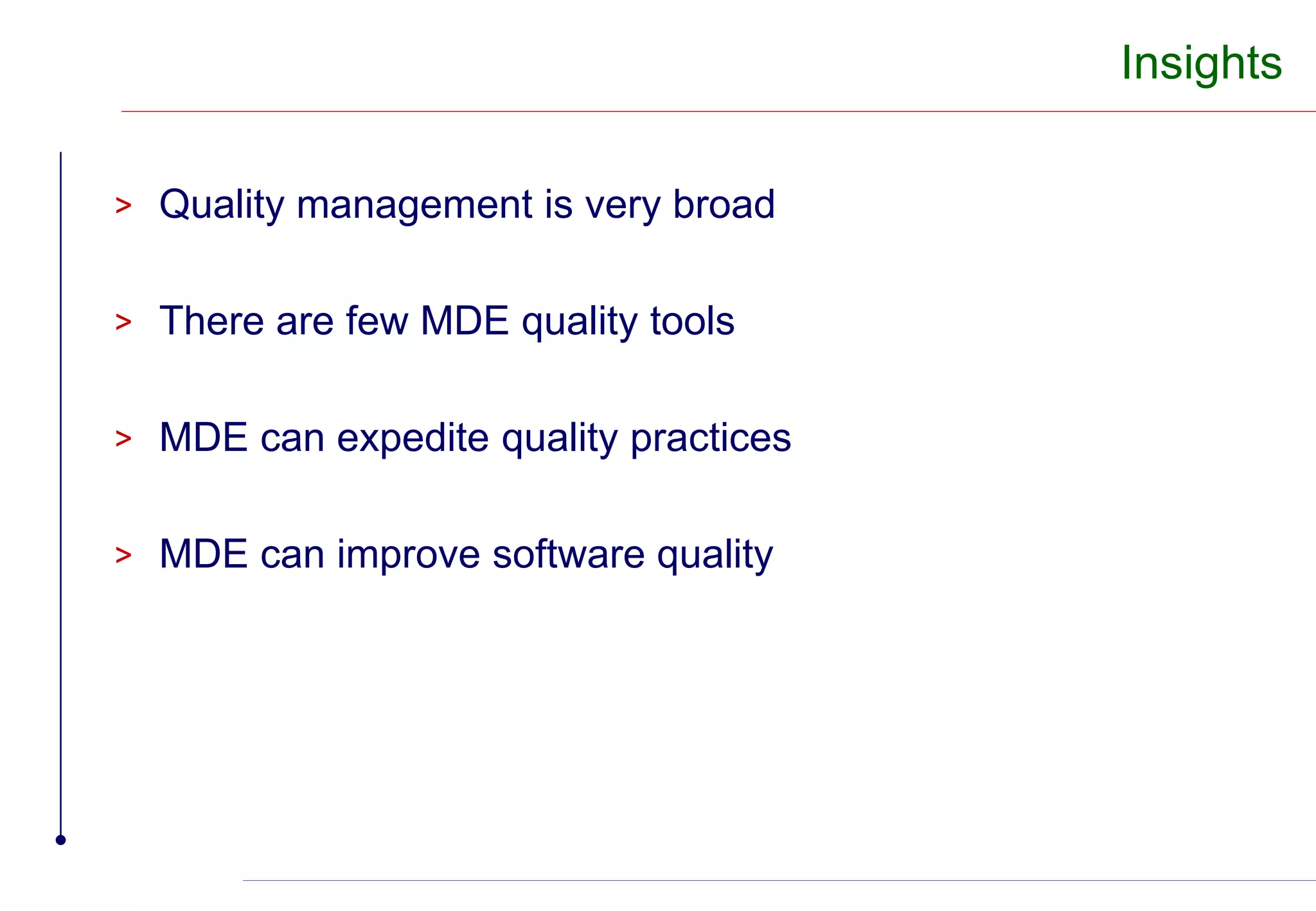 Insights

> Quality management is very broad

> There are few MDE quality tools

> MDE can expedite quality practices

> MDE can improve software quality